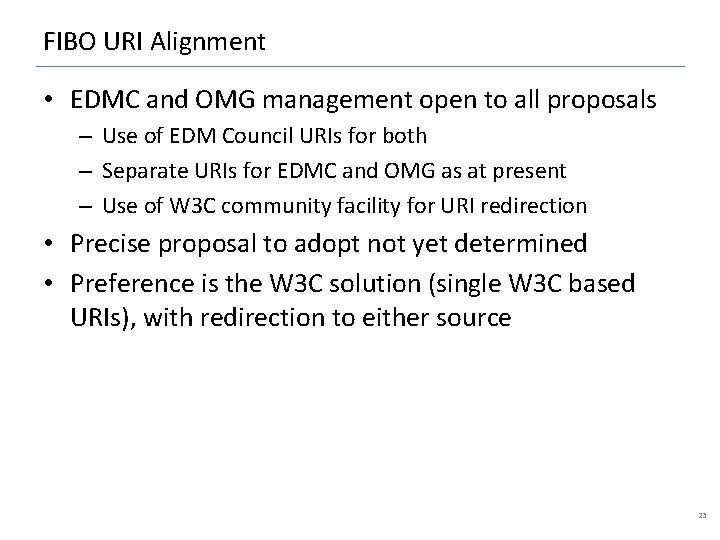 FIBO URI Alignment

• EDMC and OMG management open to all proposals
  – Use of EDM Council URIs for both
  – Separate URIs for EDMC and OMG as at present
  – Use of W3C community facility for URI redirection
• Precise proposal to adopt not yet determined
• Preference is the W3C solution (single W3C based URIs), with redirection to either source

23